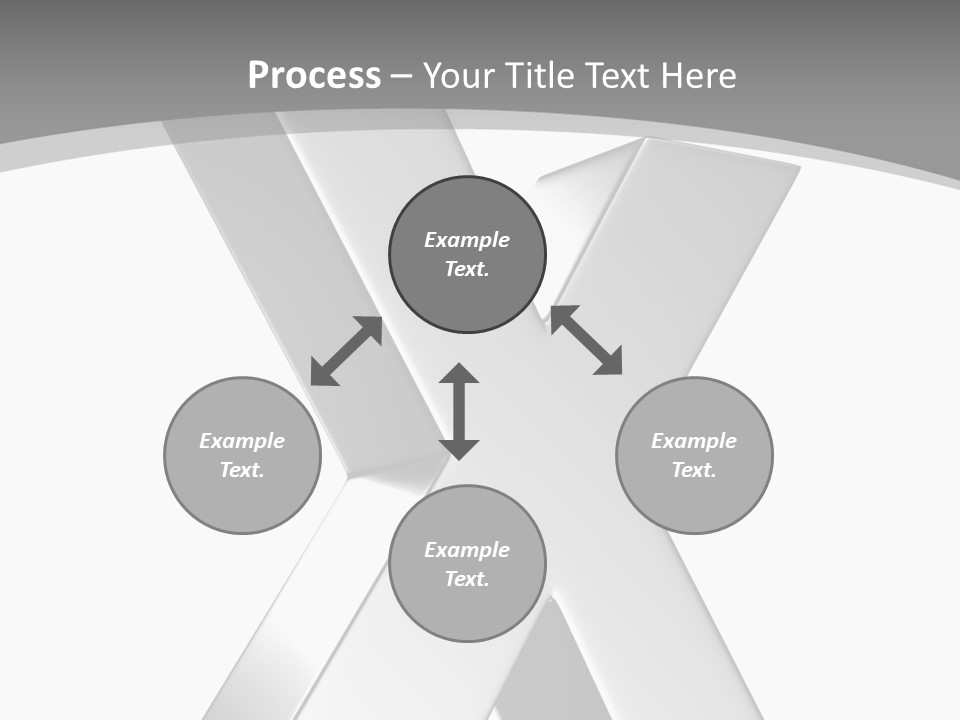 Process – Your Title Text Here

Example Text.

Example Text.

Example Text.

Example Text.